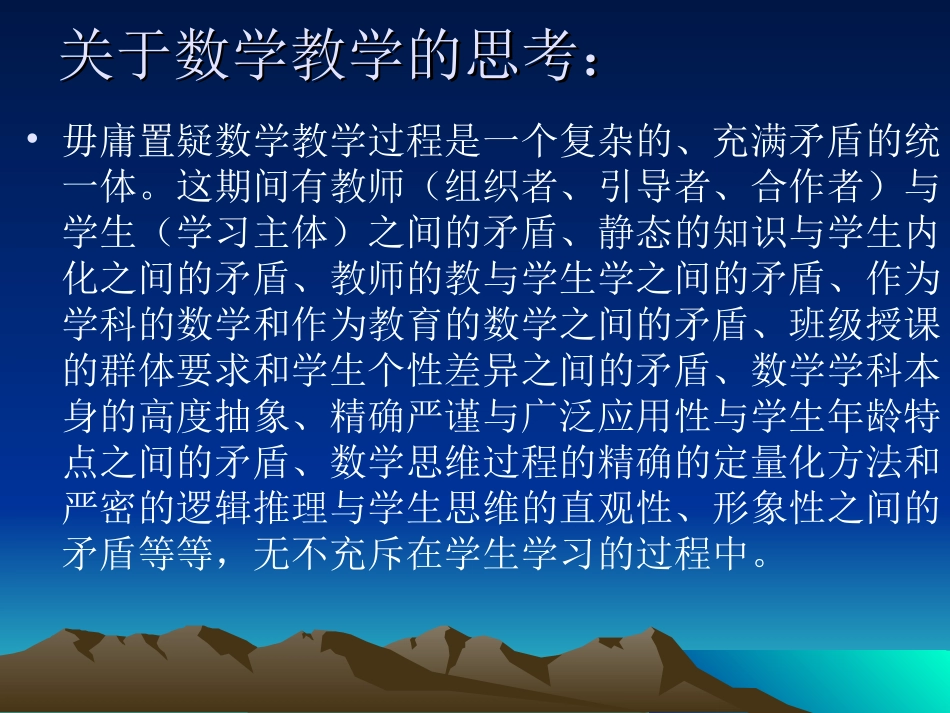 关于数学教学的思考：

• 毋庸置疑数学教学过程是一个复杂的、充满矛盾的统一体。这期间有教师（组织者、引导者、合作者）与学生（学习主体）之间的矛盾、静态的知识与学生内化之间的矛盾、教师的教与学生学之间的矛盾、作为学科的数学和作为教育的数学之间的矛盾、班级授课的群体要求和学生个性差异之间的矛盾、数学学科本身的高度抽象、精确严谨与广泛应用性与学生年龄特点之间的矛盾、数学思维过程的精确的定量化方法和严密的逻辑推理与学生思维的直观性、形象性之间的矛盾等等，无不充斥在学生学习的过程中。